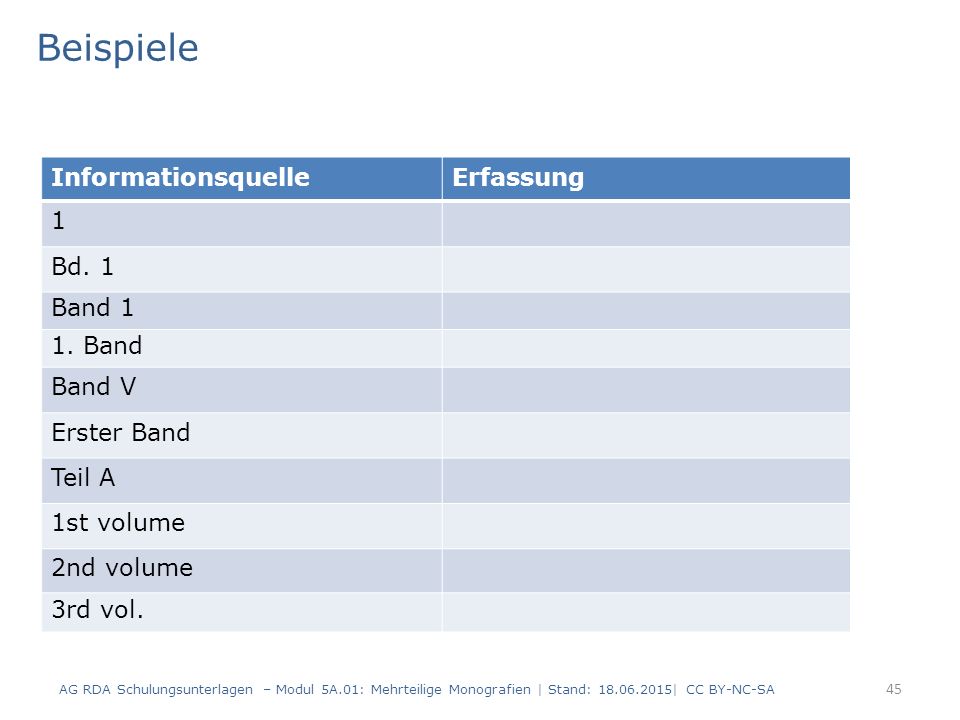 Beispiele

| Informationsquelle | Erfassung |
|---|---|
| 1 | |
| Bd. 1 | |
| Band 1 | |
| 1. Band | |
| Band V | |
| Erster Band | |
| Teil A | |
| 1st volume | |
| 2nd volume | |
| 3rd vol. | |

AG RDA Schulungsunterlagen – Modul 5A.01: Mehrteilige Monografien | Stand: 18.06.2015| CC BY-NC-SA

45